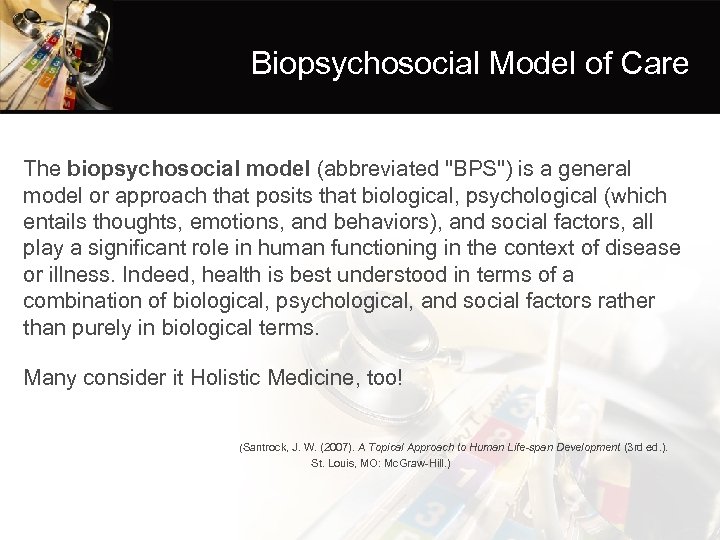 Biopsychosocial Model of Care

The biopsychosocial model (abbreviated "BPS") is a general model or approach that posits that biological, psychological (which entails thoughts, emotions, and behaviors), and social factors, all play a significant role in human functioning in the context of disease or illness. Indeed, health is best understood in terms of a combination of biological, psychological, and social factors rather than purely in biological terms.

Many consider it Holistic Medicine, too!

(Santrock, J. W. (2007). A Topical Approach to Human Life-span Development (3rd ed.). St. Louis, MO: McGraw-Hill.)